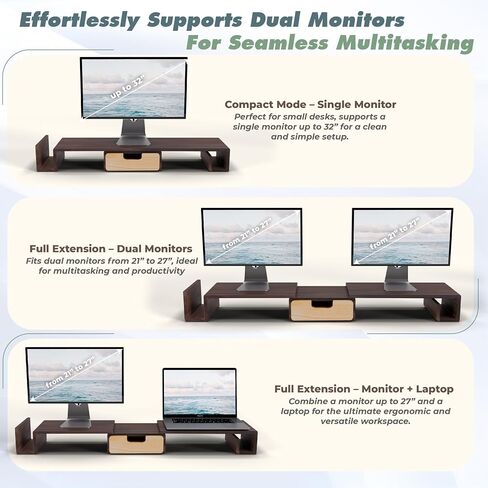 Effortlessly Supports Dual Monitors
For Seamless Multitasking

up to 32"

Compact Mode – Single Monitor
Perfect for small desks, supports a single monitor up to 32" for a clean and simple setup.

Full Extension – Dual Monitors
Fits dual monitors from 21" to 27", ideal for multitasking and productivity

from 21" to 27"

from 21" to 27"

from 21" to 27"

Full Extension – Monitor + Laptop
Combine a monitor up to 27" and a laptop for the ultimate ergonomic and versatile workspace.